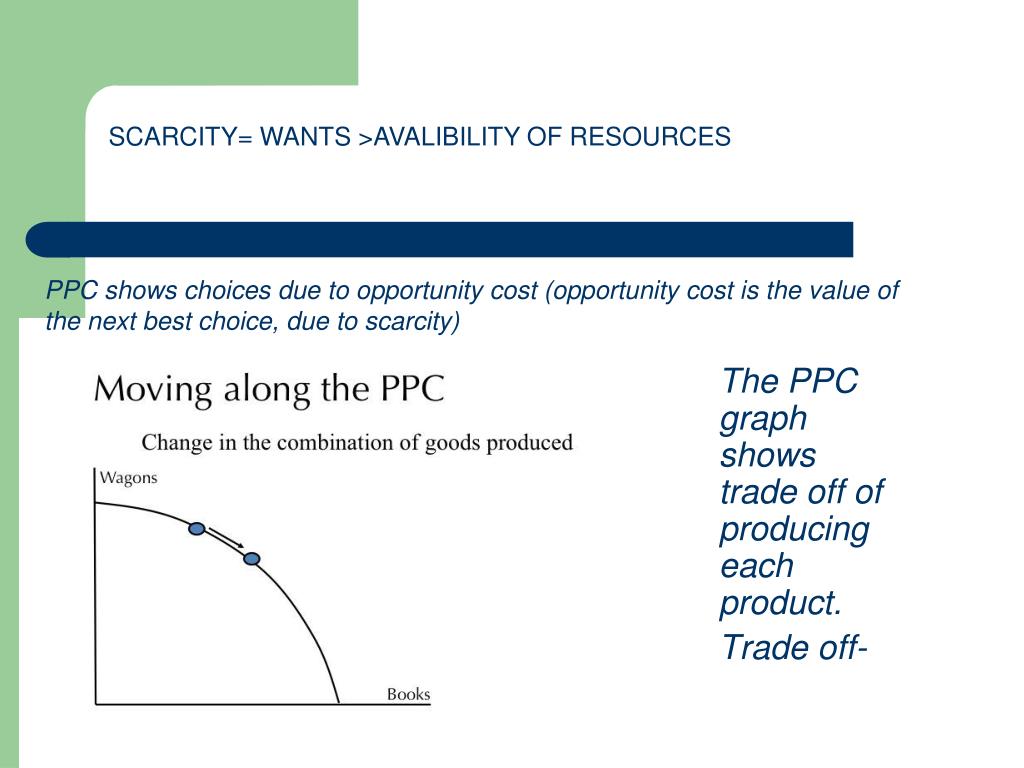 SCARCITY= WANTS >AVALIBILITY OF RESOURCES

PPC shows choices due to opportunity cost (opportunity cost is the value of the next best choice, due to scarcity)

Moving along the PPC

Change in the combination of goods produced

Wagons

Books

The PPC graph shows trade off of producing each product.

Trade off-